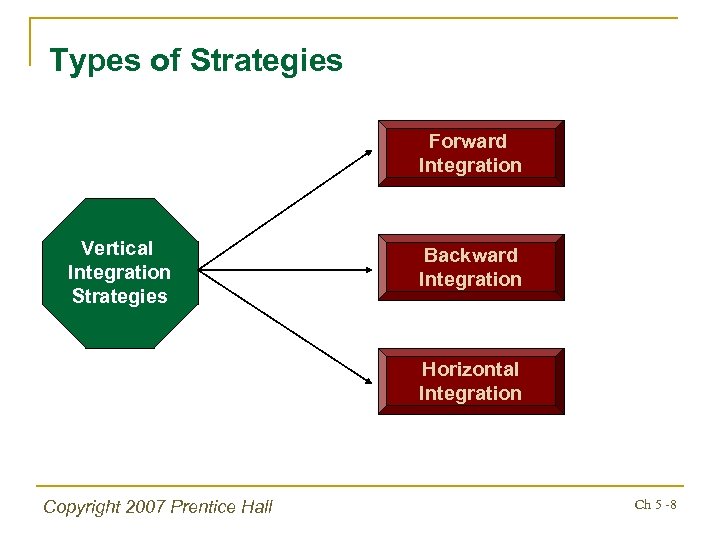 Types of Strategies

Vertical Integration Strategies

Forward Integration

Backward Integration

Horizontal Integration

Copyright 2007 Prentice Hall

Ch 5 -8